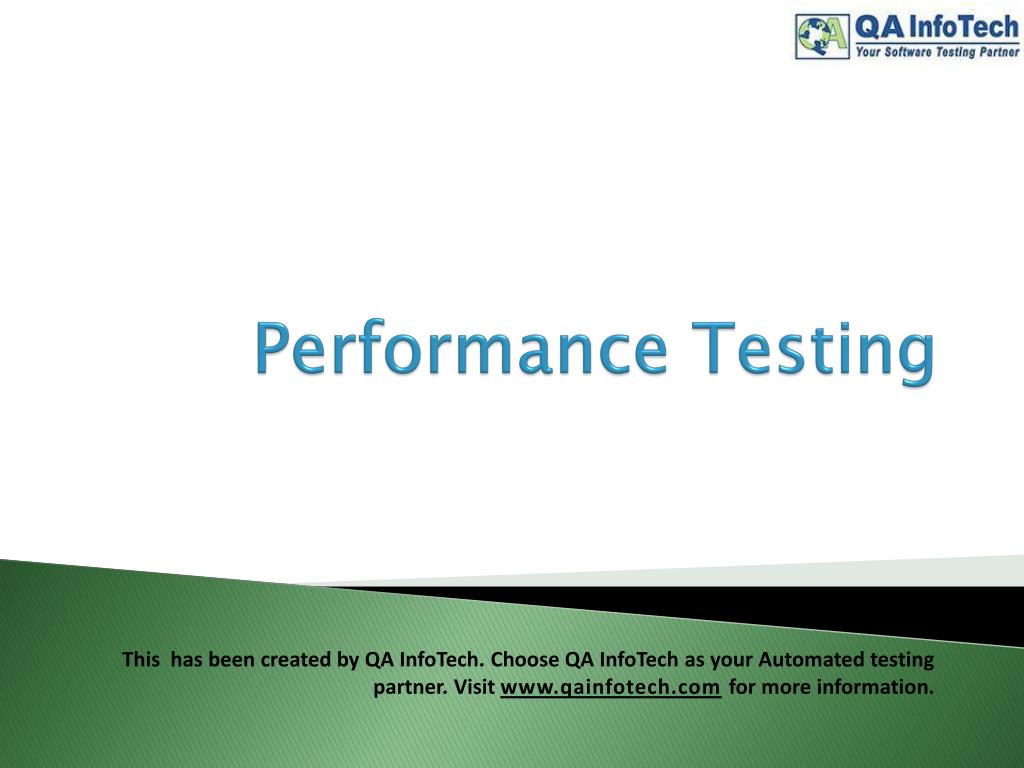 QA InfoTech
Your Software Testing Partner

Performance Testing

This has been created by QA InfoTech. Choose QA InfoTech as your Automated testing partner. Visit www.qainfotech.com for more information.